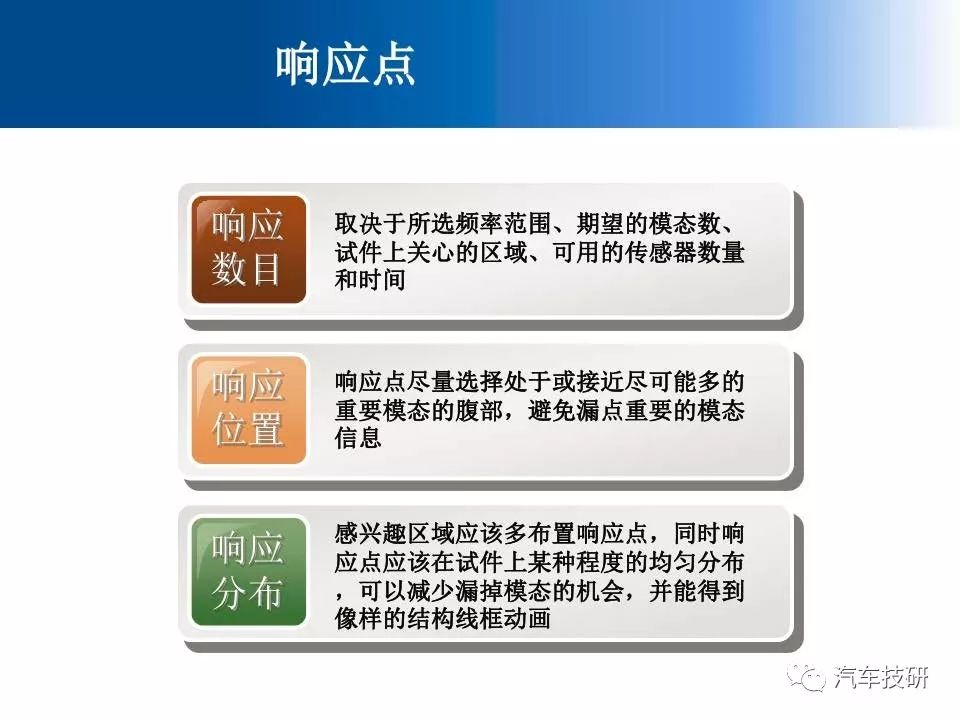 响应点

响应数目

取决于所选频率范围、期望的模态数、试件上关心的区域、可用的传感器数量和时间

响应位置

响应点尽量选择处于或接近尽可能多的重要模态的腹部，避免漏点重要的模态信息

响应分布

感兴趣区域应该多布置响应点，同时响应点应该在试件上某种程度的均匀分布，可以减少漏掉模态的机会，并能得到像样的结构线框动画

汽车技研